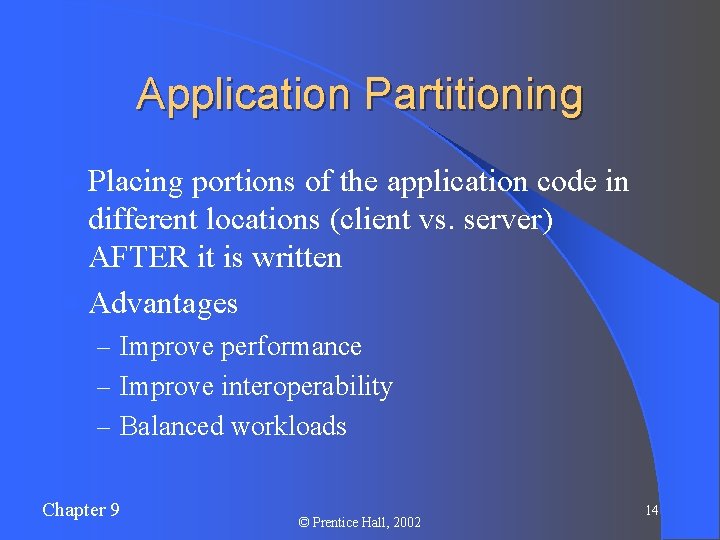 Application Partitioning

Placing portions of the application code in different locations (client vs. server) AFTER it is written

Advantages

– Improve performance

– Improve interoperability

– Balanced workloads

Chapter 9

© Prentice Hall, 2002

14